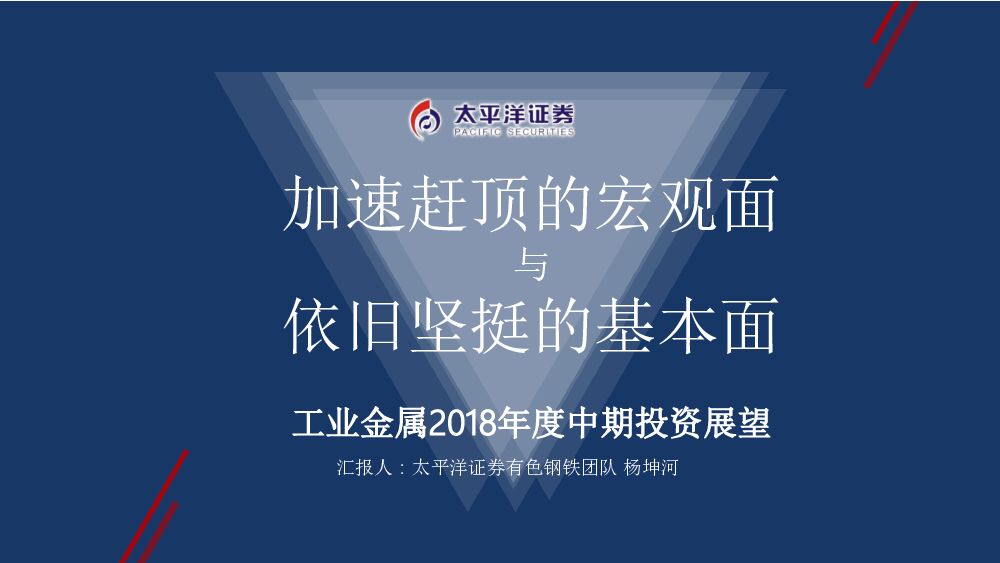 太平洋证券
PACIFIC SECURITIES

加速赶顶的宏观面
与
依旧坚挺的基本面

工业金属2018年度中期投资展望

汇报人：太平洋证券有色钢铁团队 杨坤河